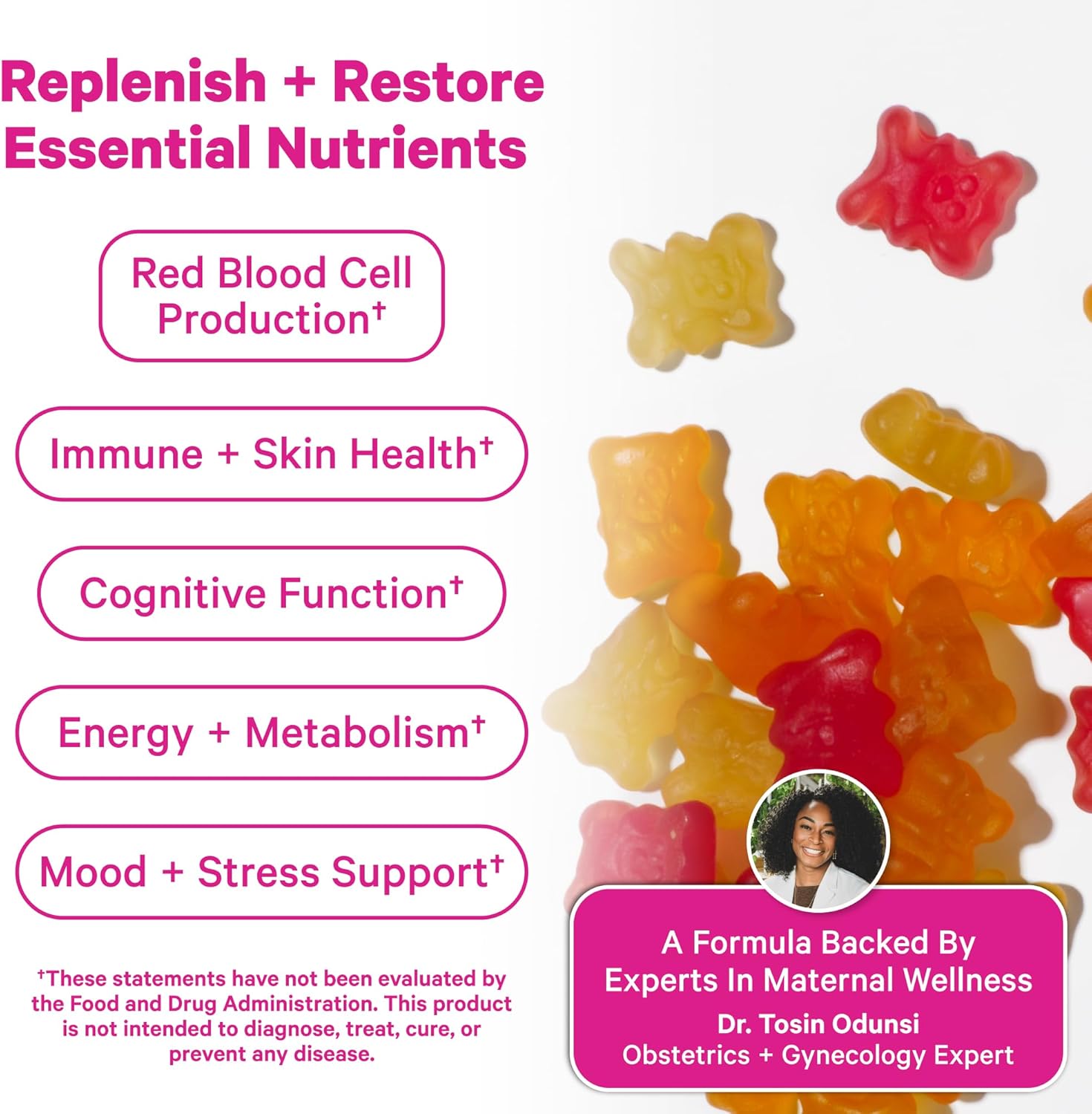 Replenish + Restore Essential Nutrients

Red Blood Cell Production†

Immune + Skin Health†

Cognitive Function†

Energy + Metabolism†

Mood + Stress Support†

†These statements have not been evaluated by the Food and Drug Administration. This product is not intended to diagnose, treat, cure, or prevent any disease.

A Formula Backed By Experts In Maternal Wellness

Dr. Tosin Odunsi

Obstetrics + Gynecology Expert